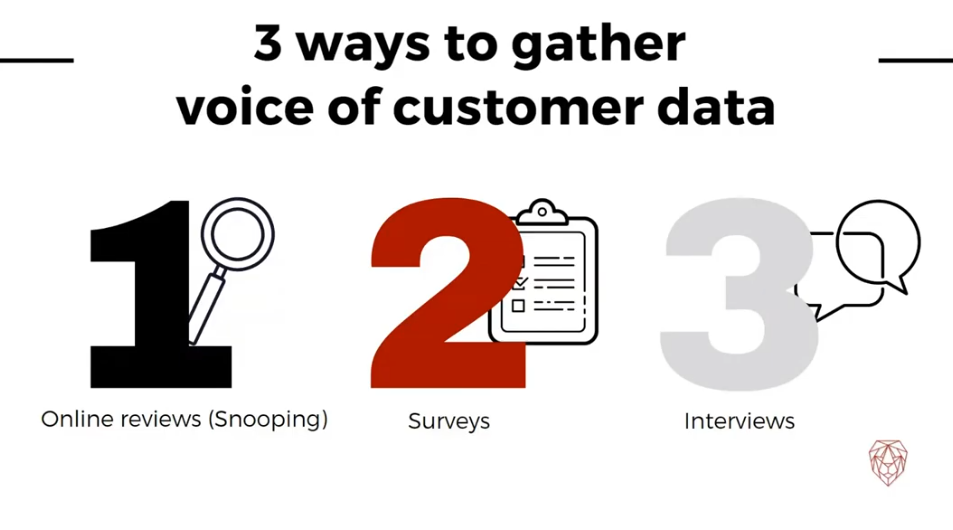 3 ways to gather voice of customer data

1

Online reviews (Snooping)

2

Surveys

3

Interviews